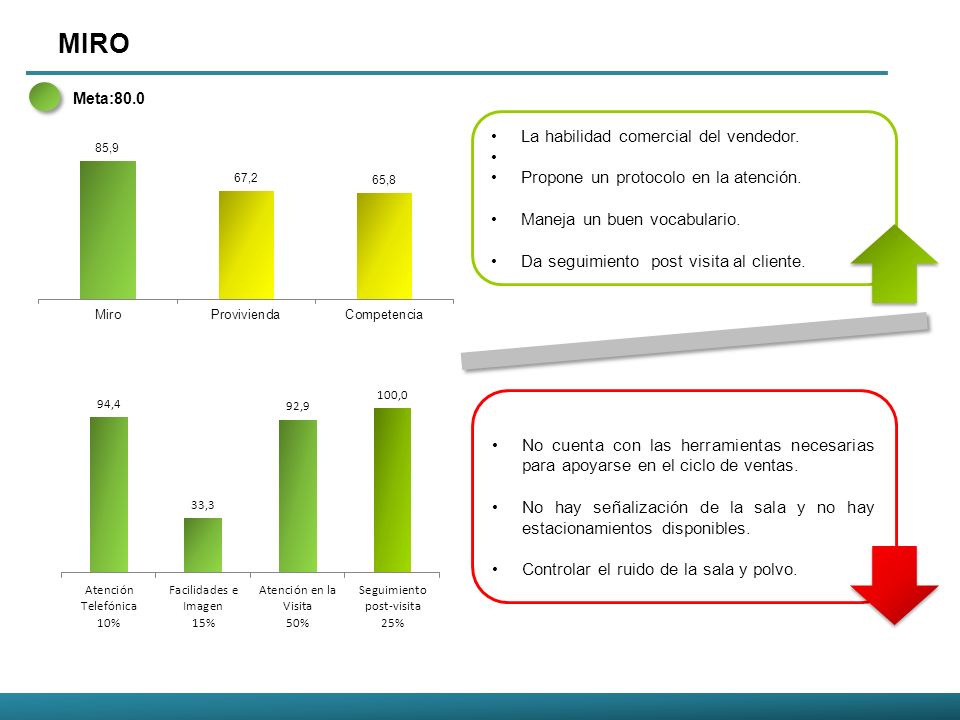 MIRO

Meta:80.0

85,9
67,2
65,8

Miro
Provivienda
Competencia

94,4
33,3
92,9
100,0

Atención Telefónica 10%
Facilidades e Imagen 15%
Atención en la Visita 50%
Seguimiento post-visita 25%

• La habilidad comercial del vendedor.
•
• Propone un protocolo en la atención.
• Maneja un buen vocabulario.
• Da seguimiento post visita al cliente.

• No cuenta con las herramientas necesarias para apoyarse en el ciclo de ventas.
• No hay señalización de la sala y no hay estacionamientos disponibles.
• Controlar el ruido de la sala y polvo.